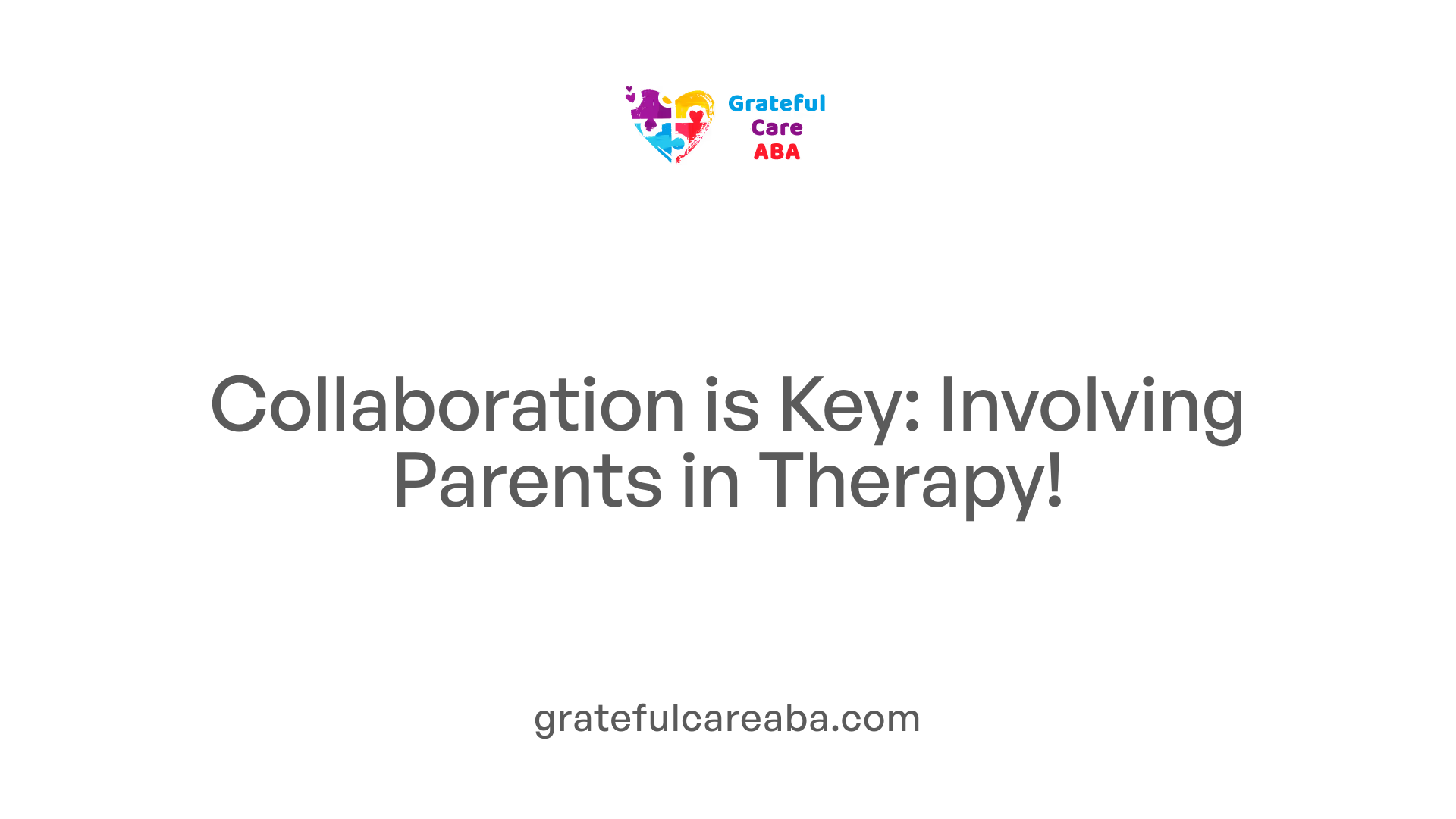 Grateful
Care
ABA

Collaboration is Key: Involving Parents in Therapy!

gratefulcareaba.com